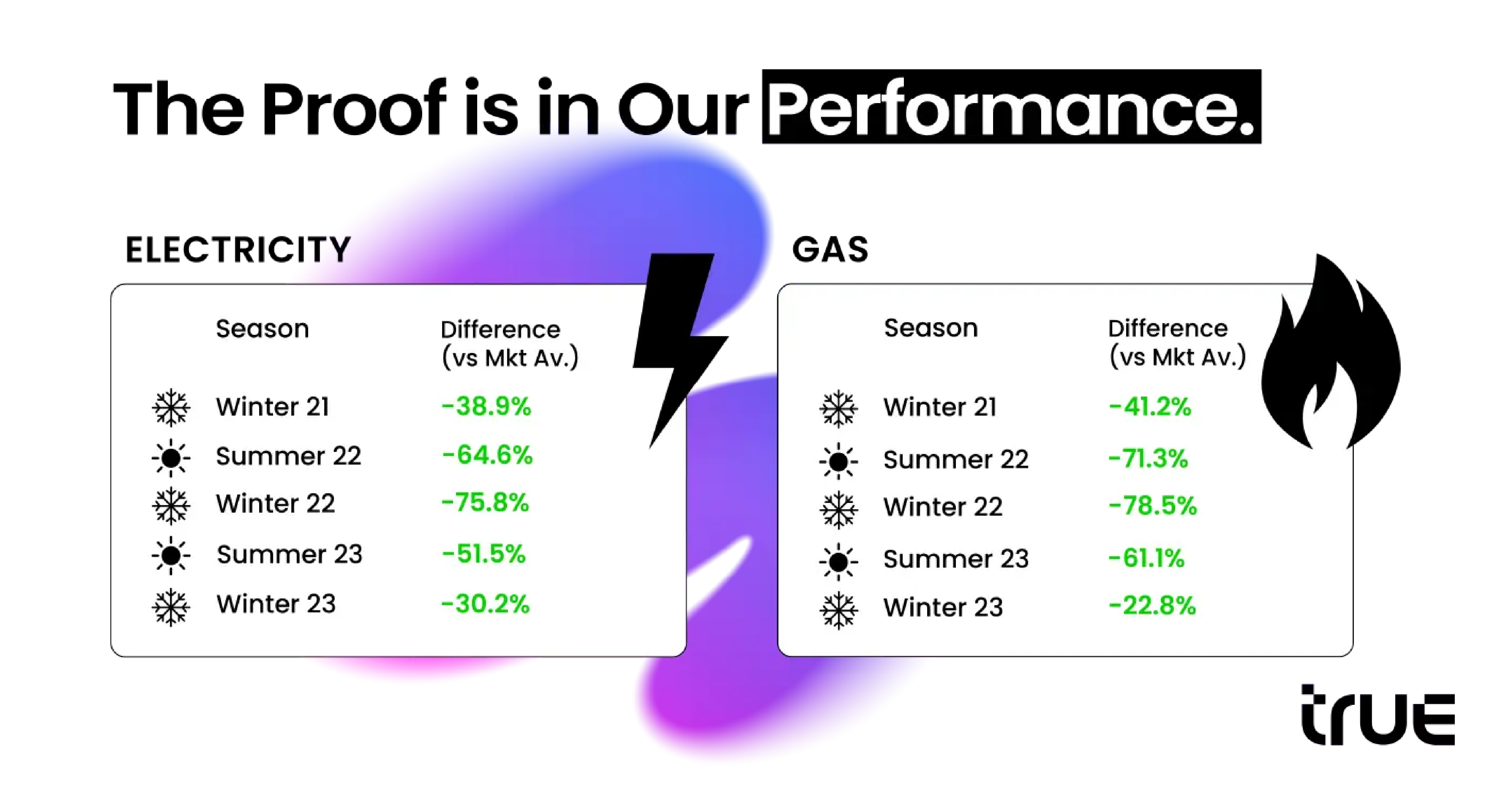 The Proof is in Our Performance.

ELECTRICITY

| Season | Difference (vs Mkt Av.) |
|---|---|
| Winter 21 | -38.9% |
| Summer 22 | -64.6% |
| Winter 22 | -75.8% |
| Summer 23 | -51.5% |
| Winter 23 | -30.2% |

GAS

| Season | Difference (vs Mkt Av.) |
|---|---|
| Winter 21 | -41.2% |
| Summer 22 | -71.3% |
| Winter 22 | -78.5% |
| Summer 23 | -61.1% |
| Winter 23 | -22.8% |

true